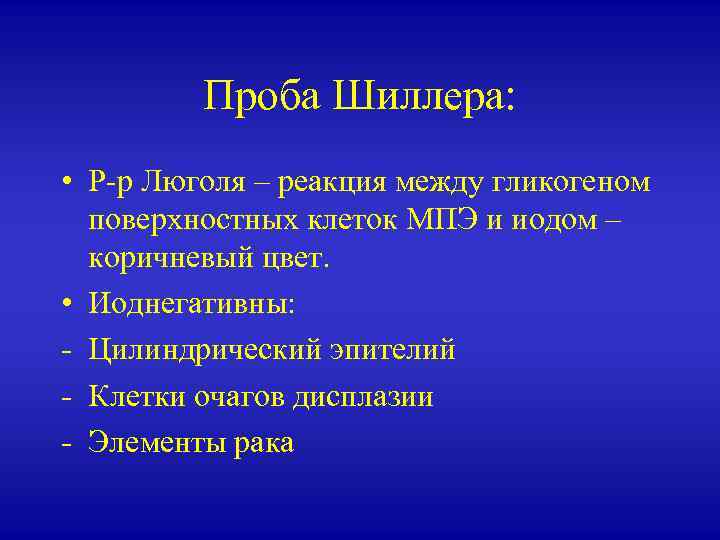 Проба Шиллера:

• Р-р Люголя – реакция между гликогеном поверхностных клеток МПЭ и иодом – коричневый цвет.
• Иоднегативны:
- Цилиндрический эпителий
- Клетки очагов дисплазии
- Элементы рака